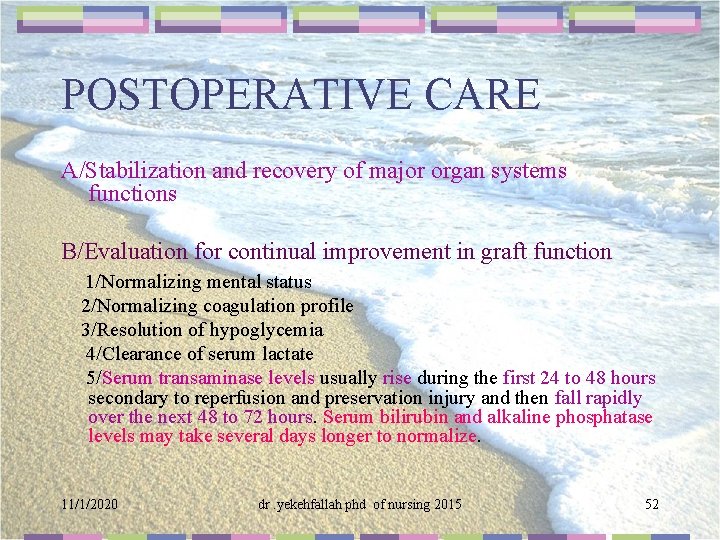 POSTOPERATIVE CARE

A/Stabilization and recovery of major organ systems functions

B/Evaluation for continual improvement in graft function

1/Normalizing mental status
2/Normalizing coagulation profile
3/Resolution of hypoglycemia
4/Clearance of serum lactate
5/Serum transaminase levels usually rise during the first 24 to 48 hours secondary to reperfusion and preservation injury and then fall rapidly over the next 48 to 72 hours. Serum bilirubin and alkaline phosphatase levels may take several days longer to normalize.

11/1/2020

dr .yekehfallah phd of nursing 2015

52